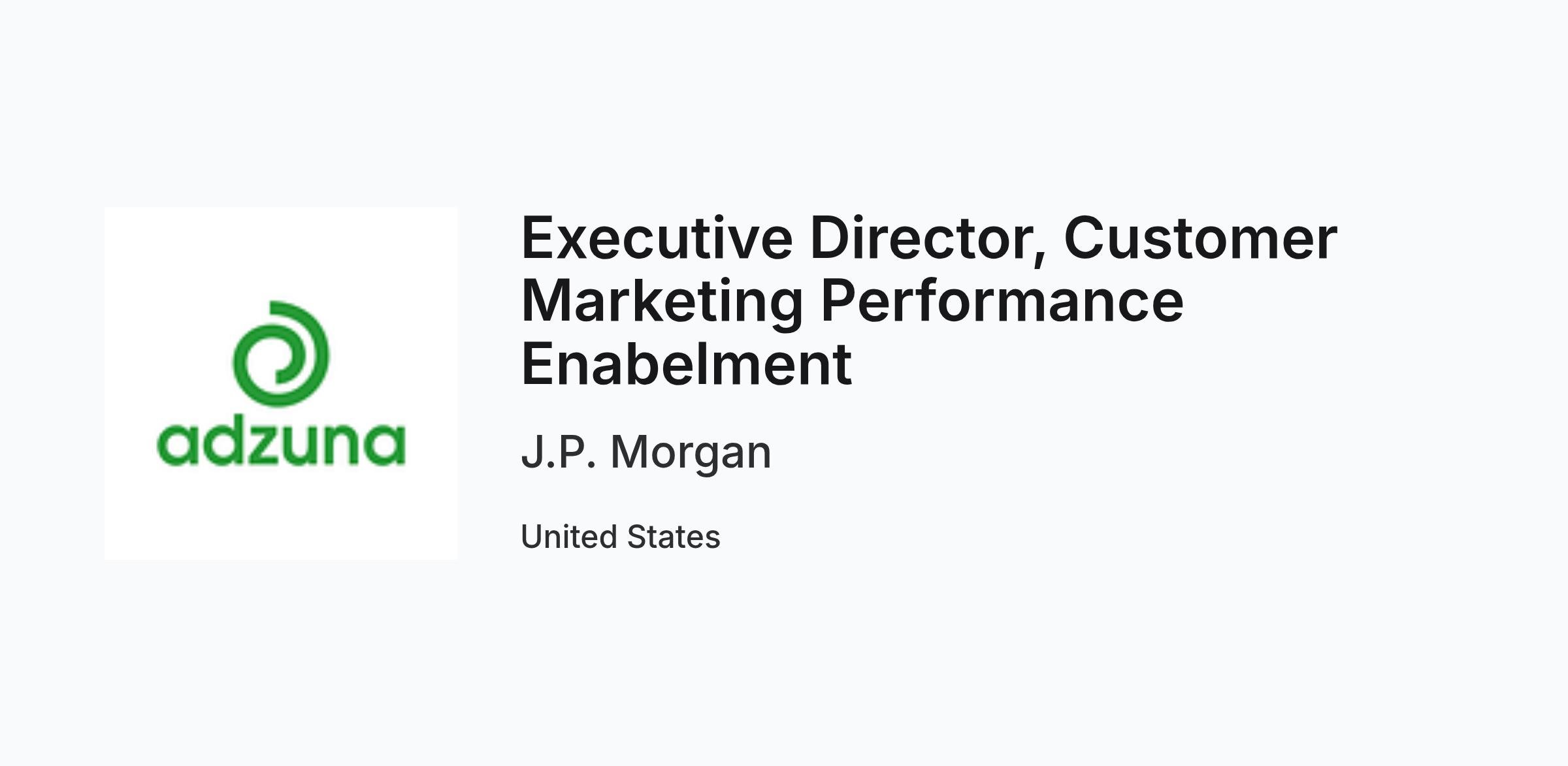 adzuna

Executive Director, Customer Marketing Performance Enabelment

J.P. Morgan

United States